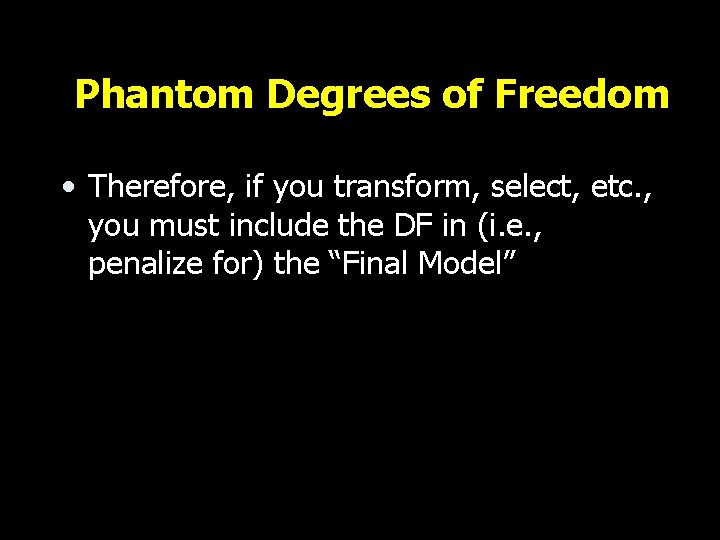 Phantom Degrees of Freedom

• Therefore, if you transform, select, etc., you must include the DF in (i.e., penalize for) the “Final Model”